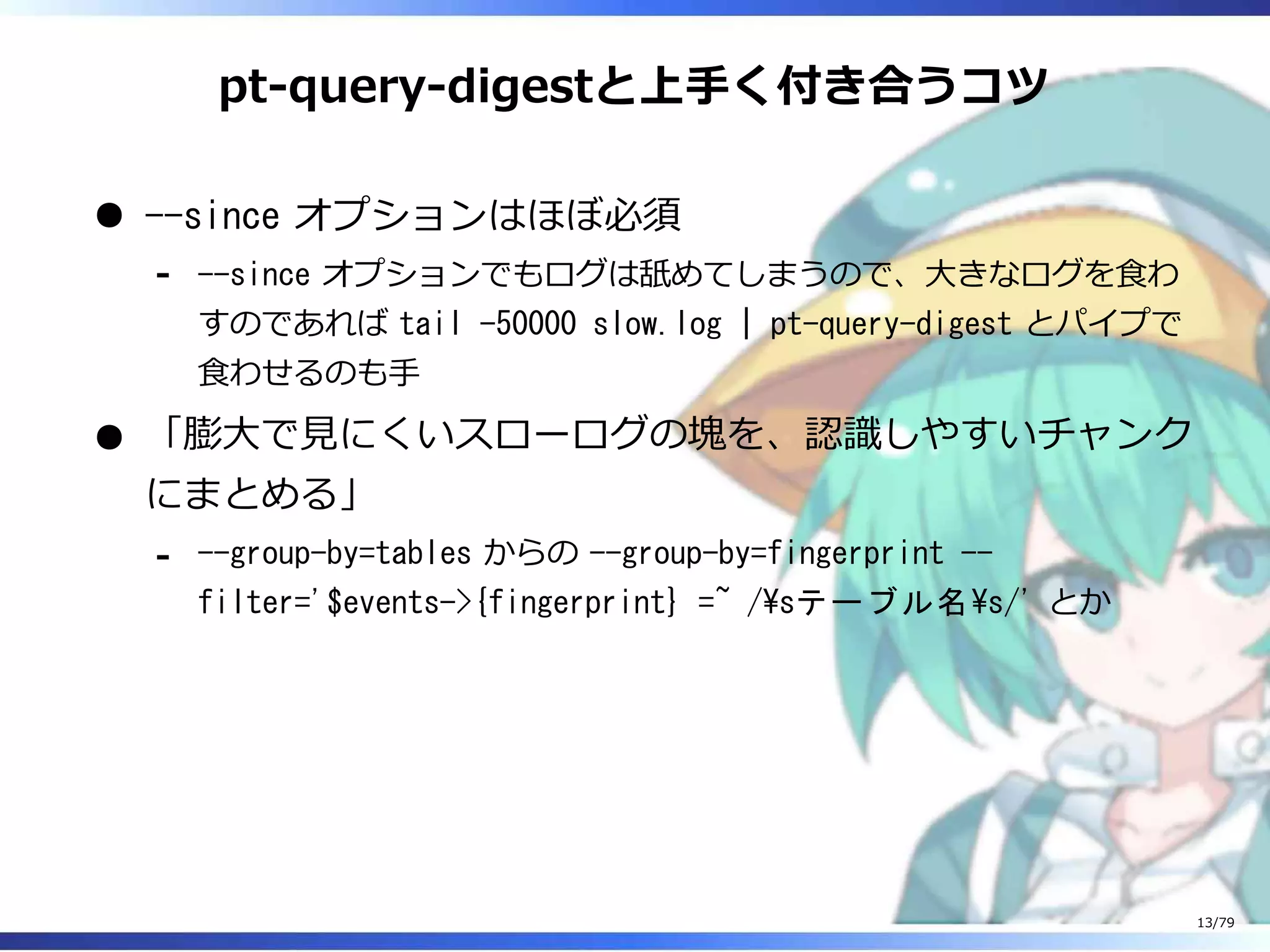 pt-query-digestと上手く付き合うコツ

● --since オプションはほぼ必須

- --since オプションでもログは舐めてしまうので、大きなログを食わすのであれば tail -50000 slow.log | pt-query-digest とパイプで食わせるのも手

● 「膨大で見にくいスローログの塊を、認識しやすいチャンクにまとめる」

- --group-by=tables からの --group-by=fingerprint --filter='$events->{fingerprint} =~ /¥sテーブル名¥s/' とか

13/79